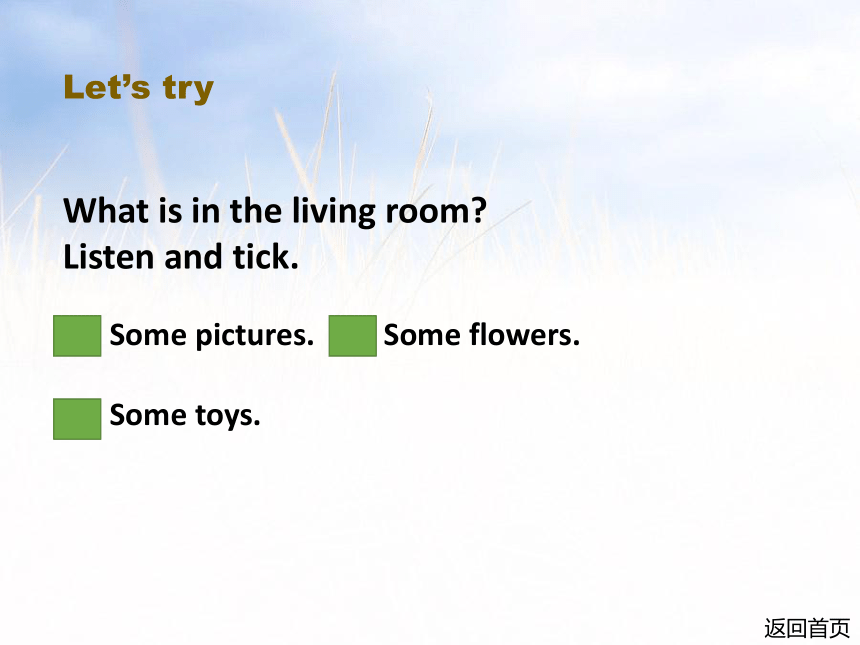 Let’s try

What is in the living room?
Listen and tick.

Some pictures. Some flowers.

Some toys.

返回首页